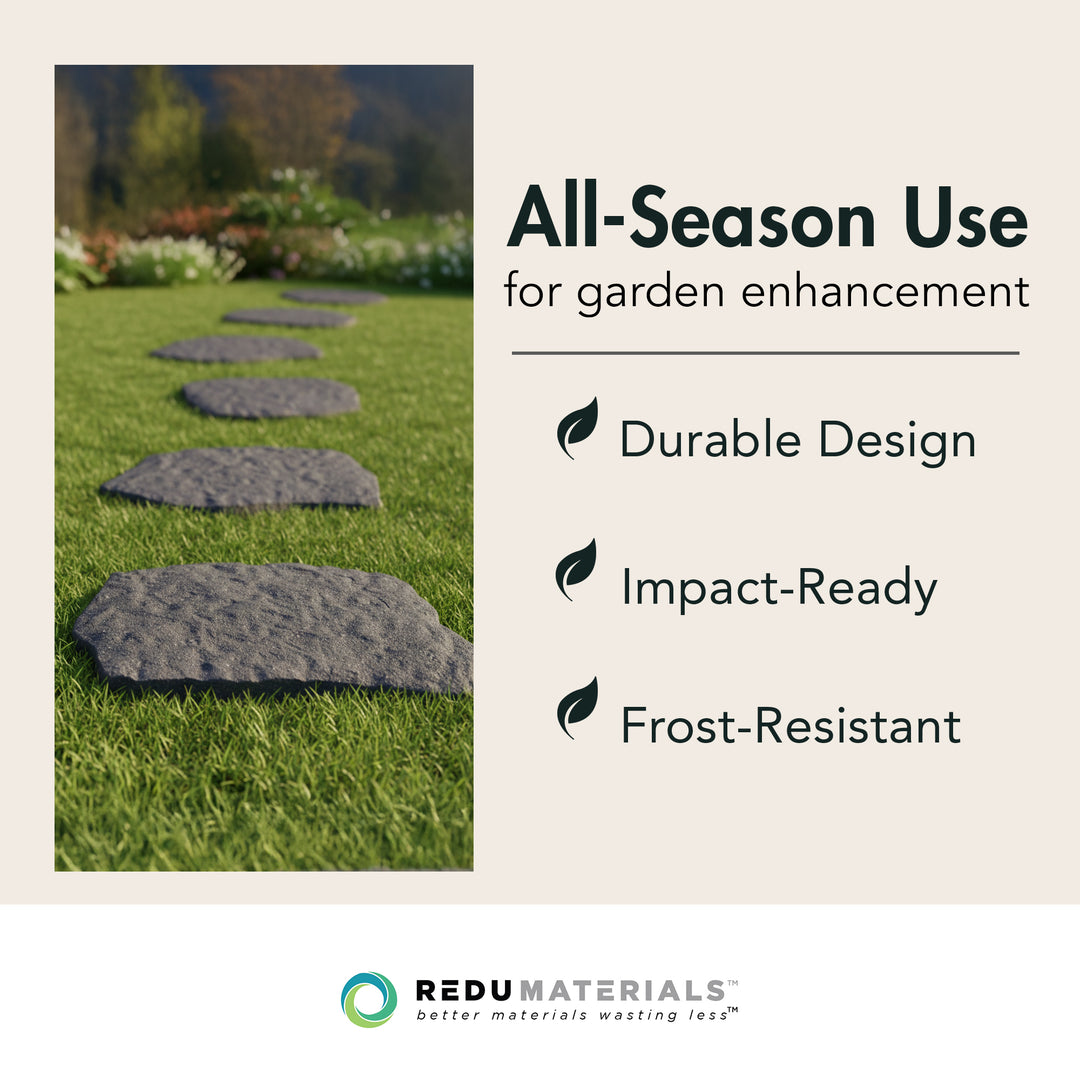 All-Season Use
for garden enhancement

Durable Design

Impact-Ready

Frost-Resistant

REDUMATERIALS™
better materials wasting less™